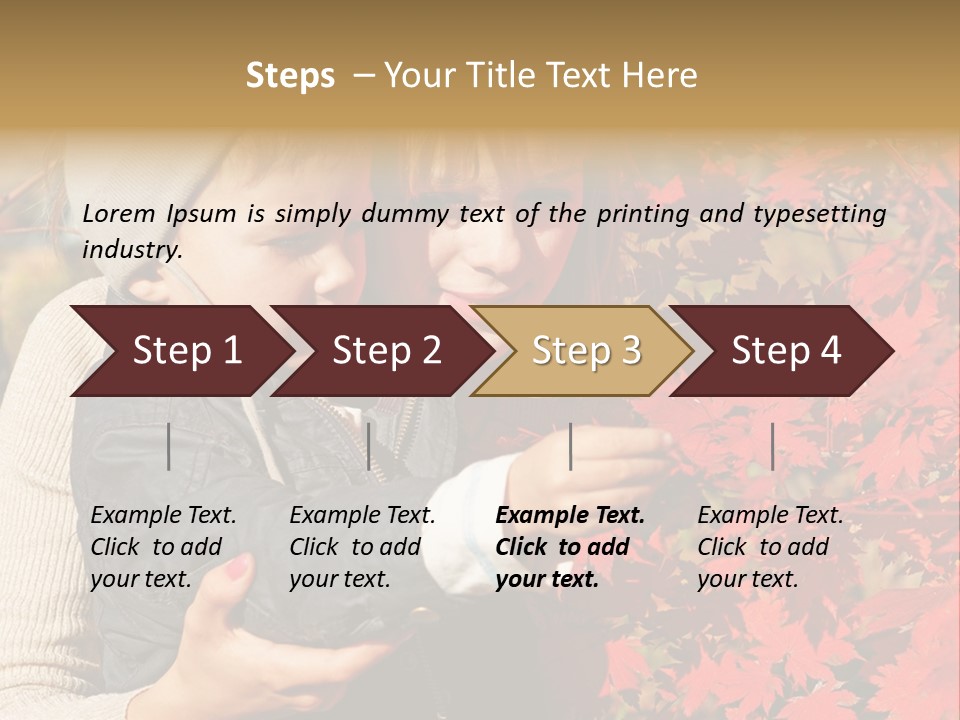 Steps – Your Title Text Here

Lorem Ipsum is simply dummy text of the printing and typesetting industry.

Step 1

Step 2

Step 3

Step 4

Example Text. Click to add your text.

Example Text. Click to add your text.

Example Text. Click to add your text.

Example Text. Click to add your text.